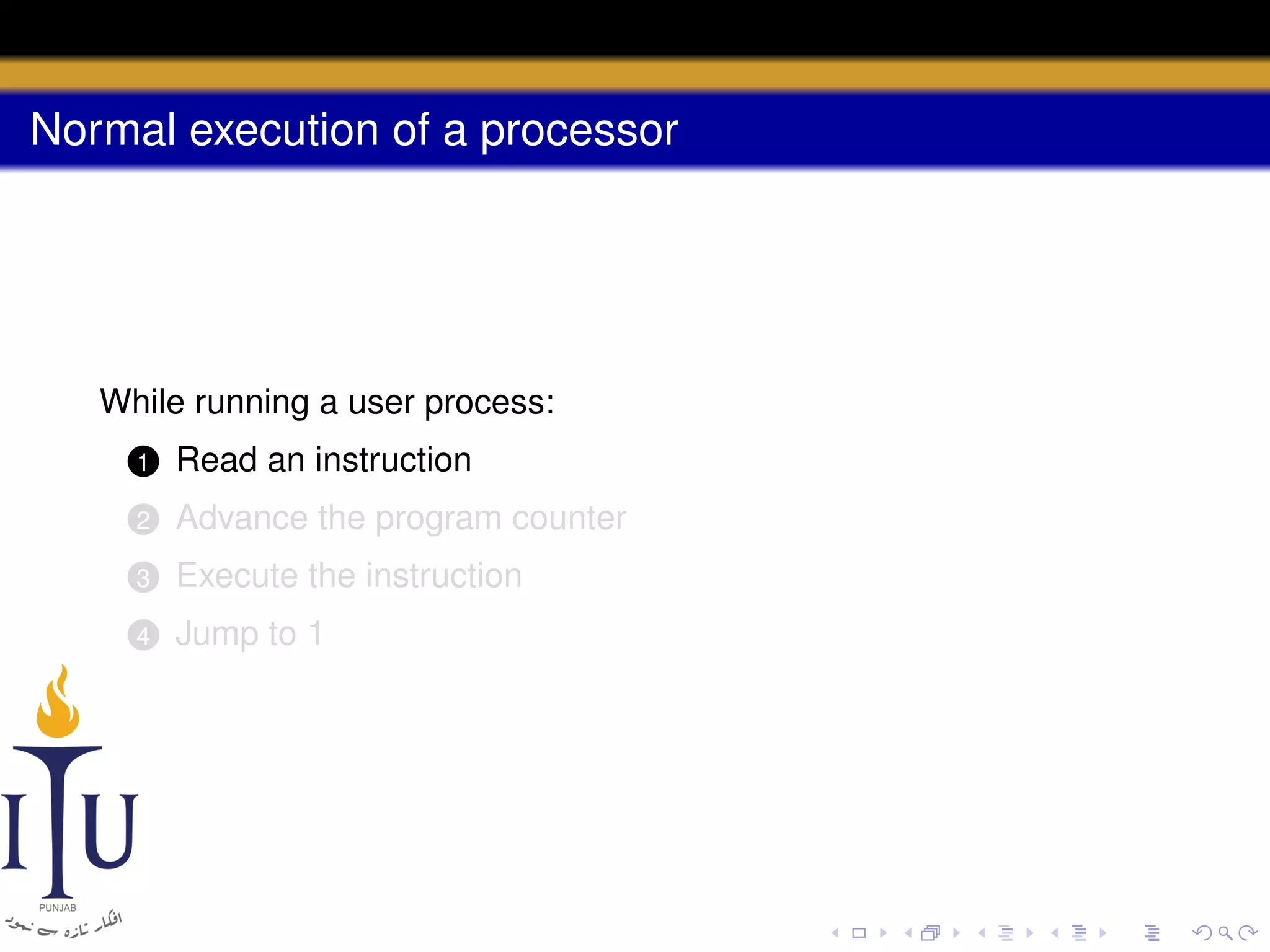 Normal execution of a processor

While running a user process:

1 Read an instruction
2 Advance the program counter
3 Execute the instruction
4 Jump to 1

ITU
PUNJAB
افکار تازہ سے نمود